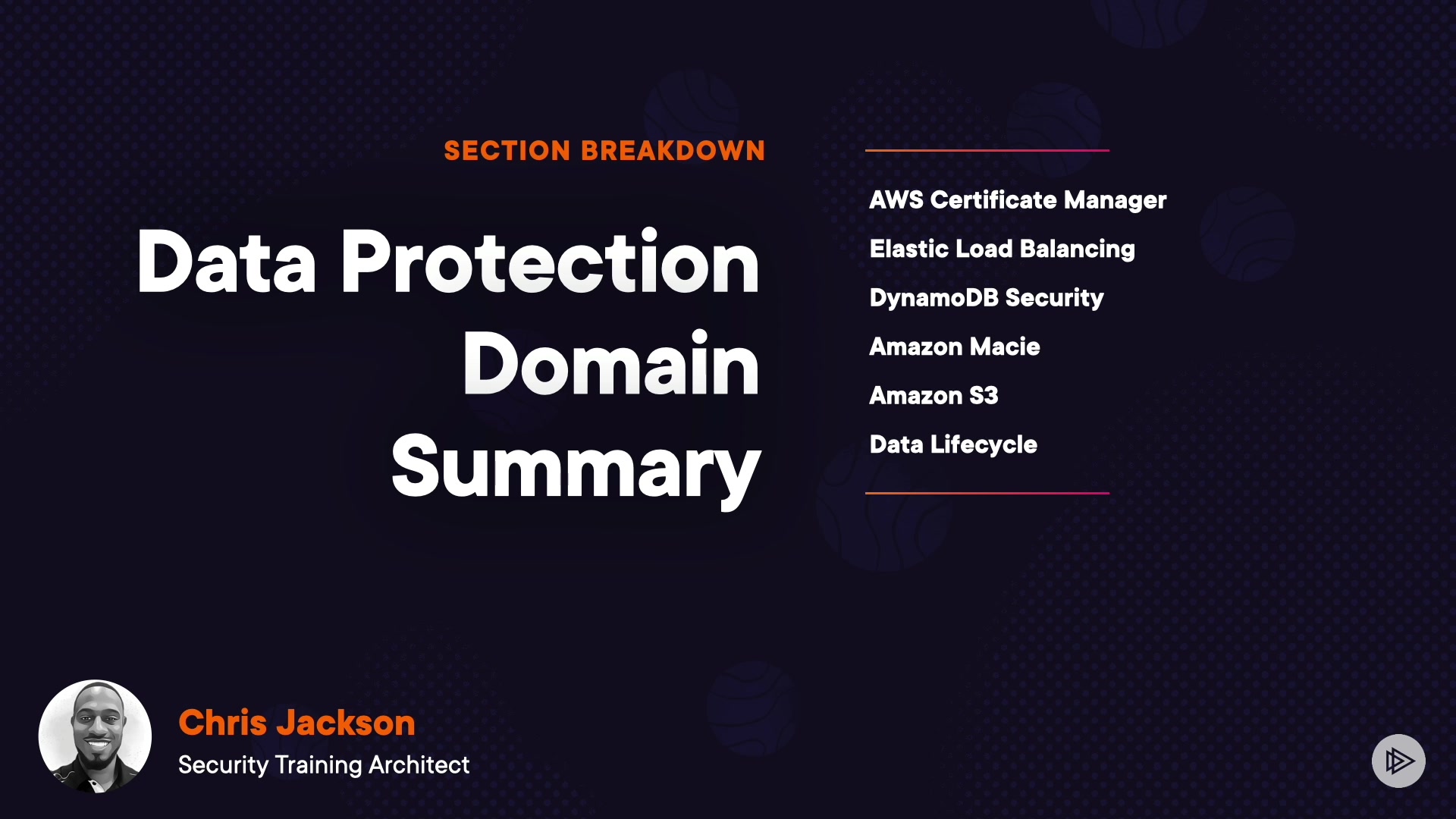 SECTION BREAKDOWN

Data Protection Domain Summary

AWS Certificate Manager

Elastic Load Balancing

DynamoDB Security

Amazon Macie

Amazon S3

Data Lifecycle

Chris Jackson

Security Training Architect